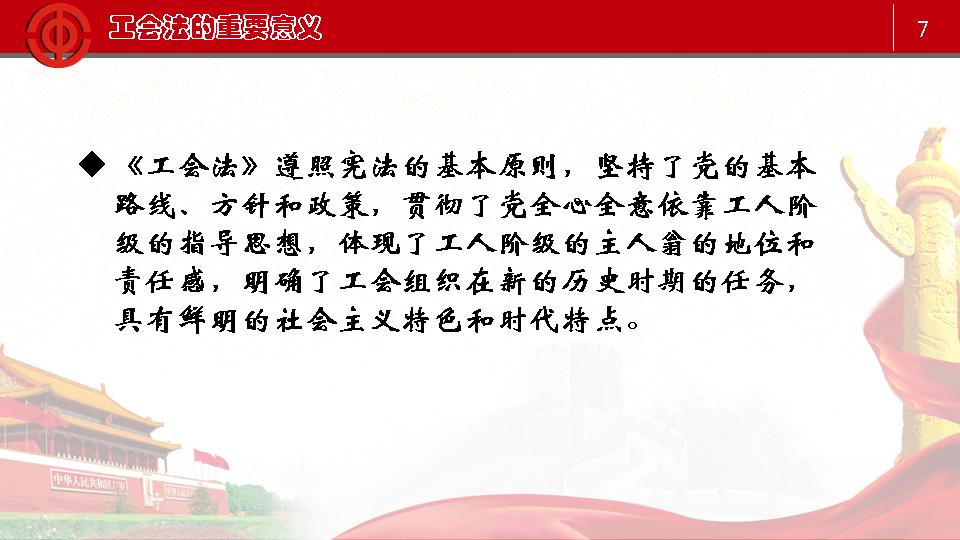 工会法的重要意义

7

◆《工会法》遵照宪法的基本原则，坚持了党的基本路线、方针和政策，贯彻了党全心全意依靠工人阶级的指导思想，体现了工人阶级的主人翁的地位和责任感，明确了工会组织在新的历史时期的任务，具有鲜明的社会主义特色和时代特点。

中华人民共和国万岁